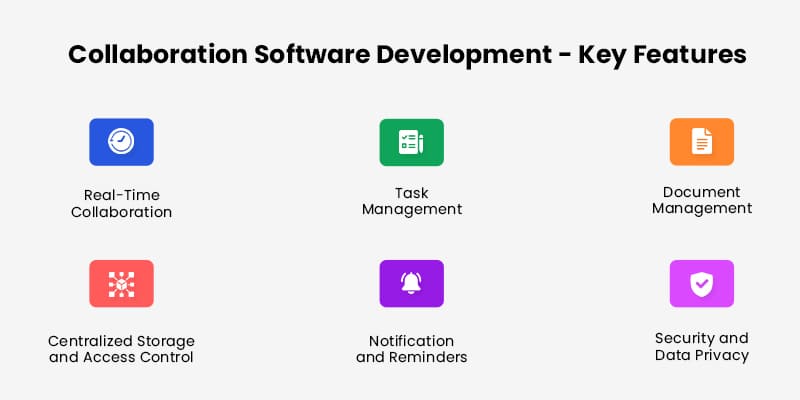 Collaboration Software Development - Key Features

Real-Time Collaboration

Task Management

Document Management

Centralized Storage and Access Control

Notification and Reminders

Security and Data Privacy